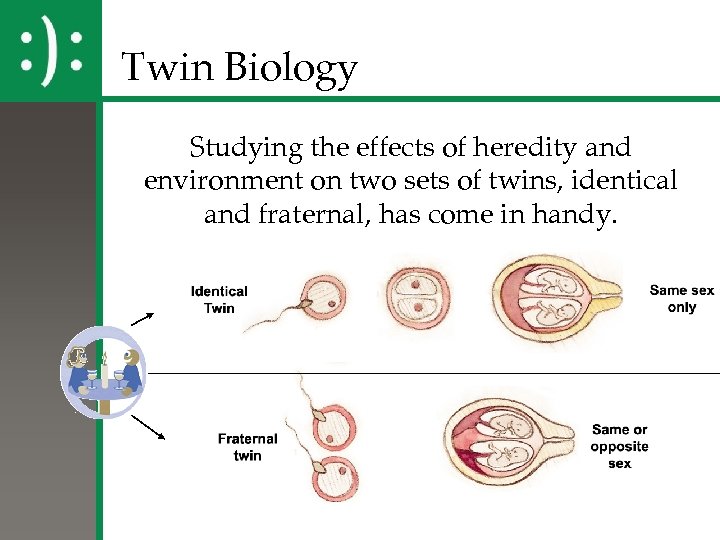 :):

Twin Biology

Studying the effects of heredity and environment on two sets of twins, identical and fraternal, has come in handy.

Identical Twin

Same sex only

Fraternal twin

Same or opposite sex